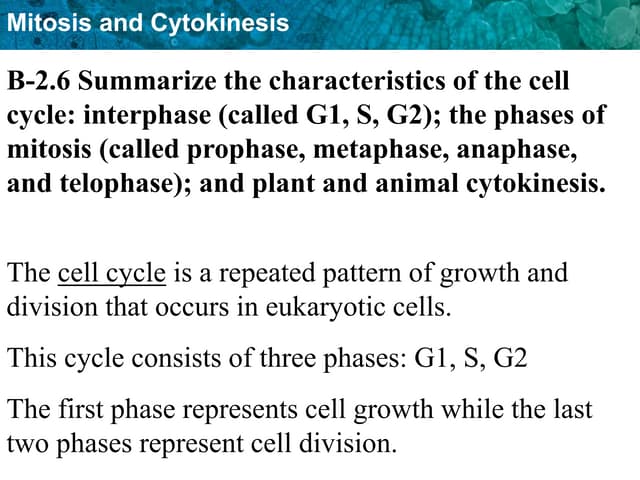 Mitosis and Cytokinesis

B-2.6 Summarize the characteristics of the cell cycle: interphase (called G1, S, G2); the phases of mitosis (called prophase, metaphase, anaphase, and telophase); and plant and animal cytokinesis.

The cell cycle is a repeated pattern of growth and division that occurs in eukaryotic cells.

This cycle consists of three phases: G1, S, G2

The first phase represents cell growth while the last two phases represent cell division.